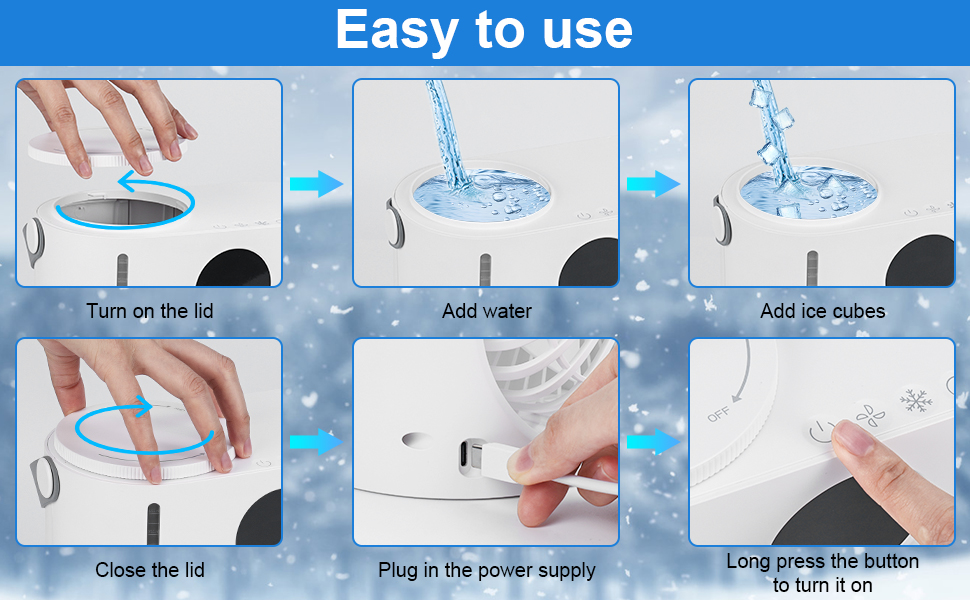 Easy to use

Turn on the lid

Add water

Add ice cubes

Close the lid

Plug in the power supply

OFF

Long press the button to turn it on